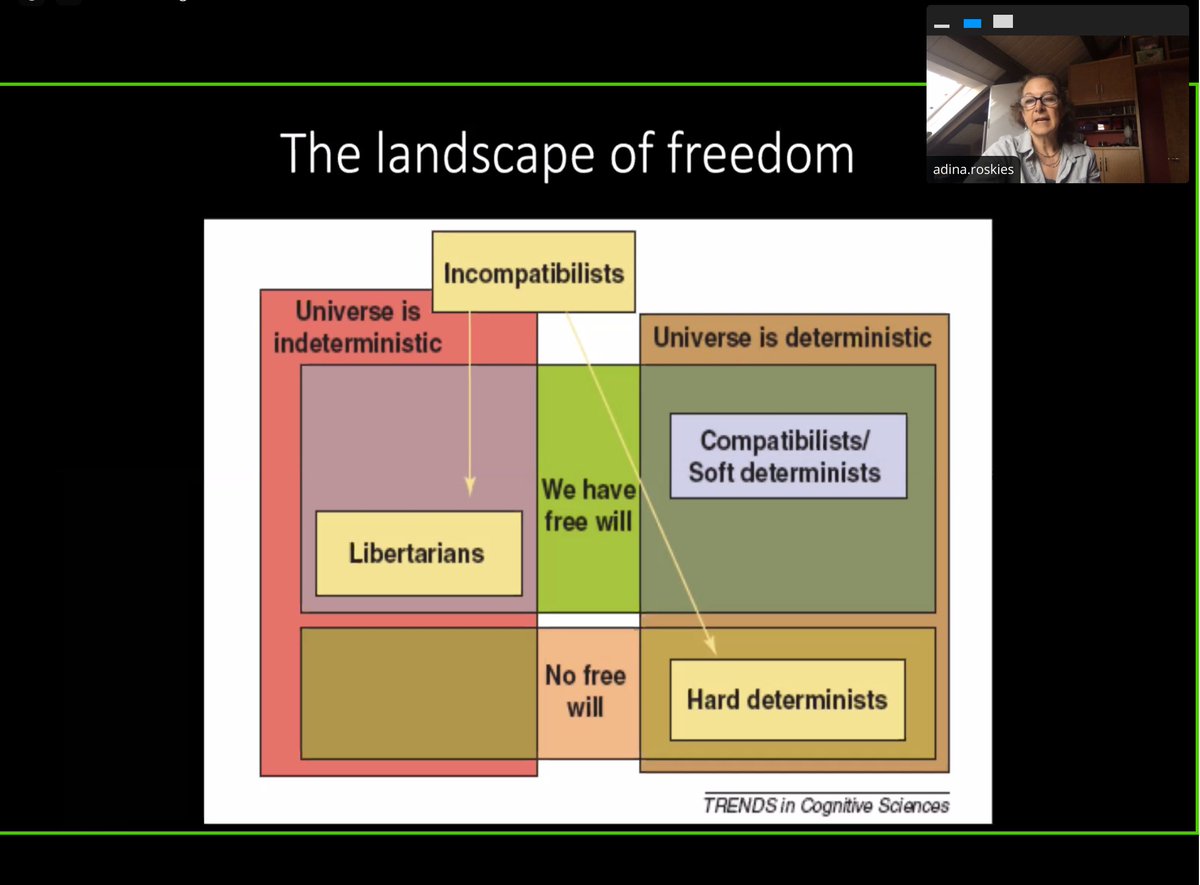 adina.roskies

The landscape of freedom

Incompatibilists

Universe is indeterministic

Universe is deterministic

Compatibilists/ Soft determinists

We have free will

Libertarians

No free will

Hard determinists

TRENDS in Cognitive Sciences